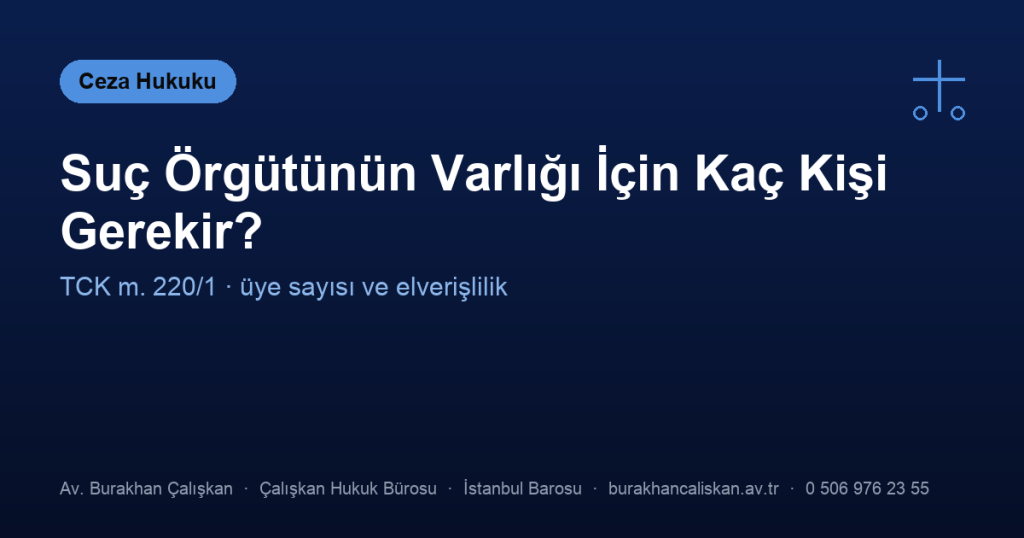 Ceza Hukuku

Suç Örgütünün Varlığı İçin Kaç Kişi Gerekir?

TCK m. 220/1 · üye sayısı ve elverişlilik

Av. Burakhan Çalışkan · Çalışkan Hukuk Bürosu · İstanbul Barosu · burakhancaliskan.av.tr · 0 506 976 23 55